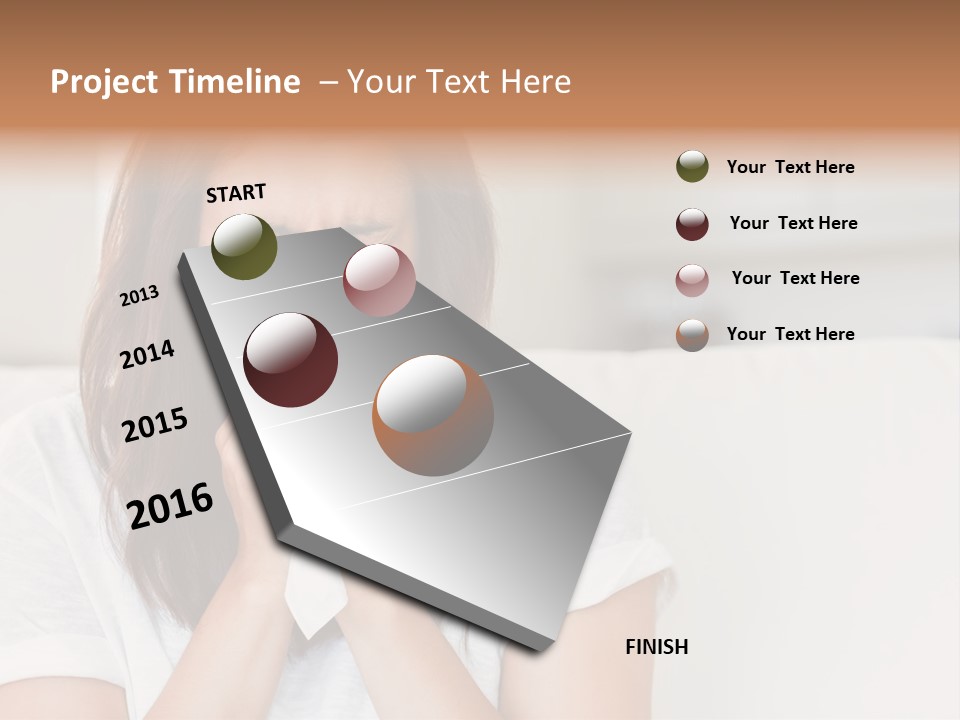 Project Timeline – Your Text Here

START

2013

2014

2015

2016

FINISH

Your Text Here

Your Text Here

Your Text Here

Your Text Here